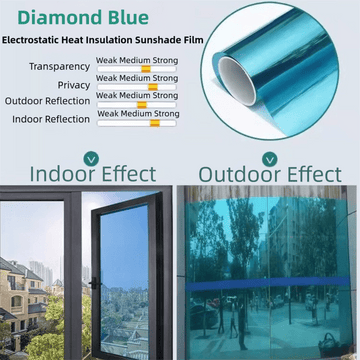 Diamond Blue

Electrostatic Heat Insulation Sunshade Film

Transparency Weak Medium Strong

Privacy Weak Medium Strong

Outdoor Reflection Weak Medium Strong

Indoor Reflection Weak Medium Strong

Indoor Effect

Outdoor Effect